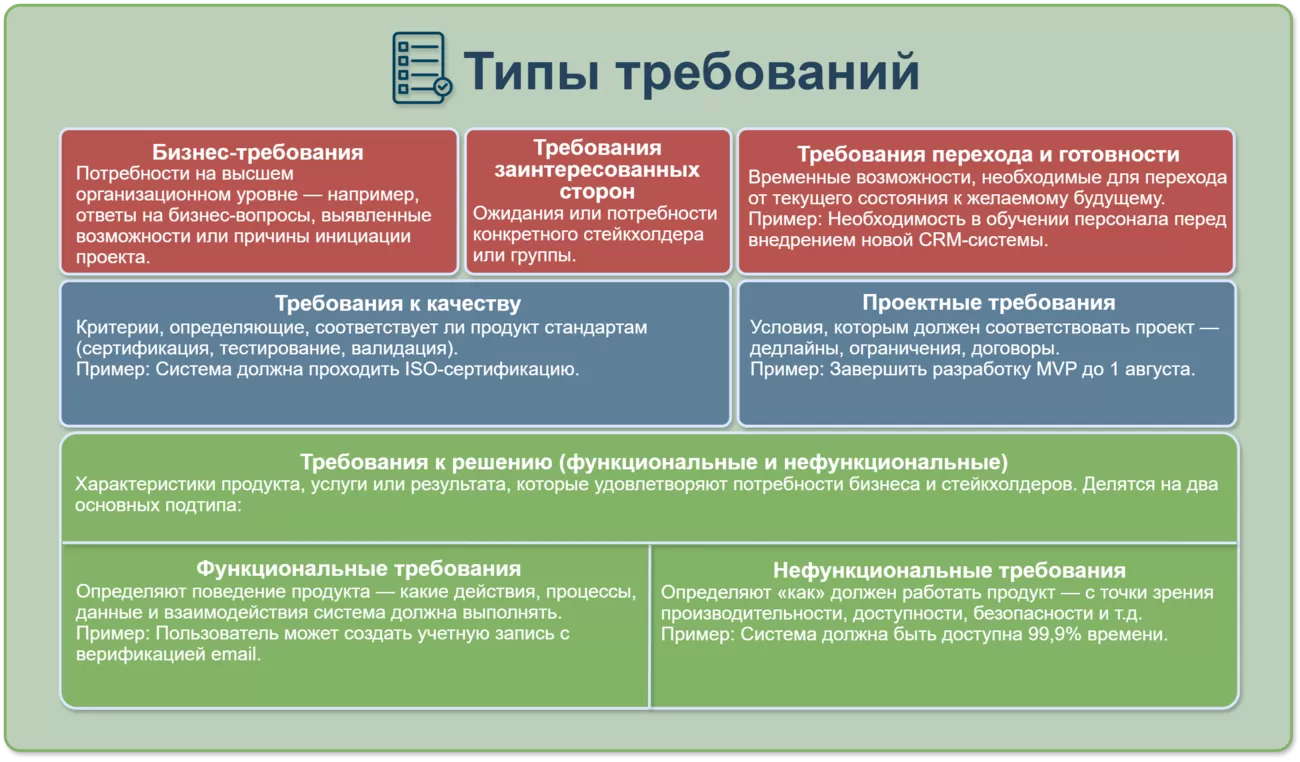 Типы требований

Бизнес-требования
Потребности на высшем организационном уровне — например, ответы на бизнес-вопросы, выявленные возможности или причины инициации проекта.

Требования заинтересованных сторон
Ожидания или потребности конкретного стейкхолдера или группы.

Требования перехода и готовности
Временные возможности, необходимые для перехода от текущего состояния к желаемому будущему.
Пример: Необходимость в обучении персонала перед внедрением новой CRM-системы.

Требования к качеству
Критерии, определяющие, соответствует ли продукт стандартам (сертификация, тестирование, валидация).
Пример: Система должна проходить ISO-сертификацию.

Проектные требования
Условия, которым должен соответствовать проект — дедлайны, ограничения, договоры.
Пример: Завершить разработку MVP до 1 августа.

Требования к решению (функциональные и нефункциональные)
Характеристики продукта, услуги или результата, которые удовлетворяют потребности бизнеса и стейкхолдеров. Делятся на два основных подтипа:

Функциональные требования
Определяют поведение продукта — какие действия, процессы, данные и взаимодействия система должна выполнять.
Пример: Пользователь может создать учетную запись с верификацией email.

Нефункциональные требования
Определяют «как» должен работать продукт — с точки зрения производительности, доступности, безопасности и т.д.
Пример: Система должна быть доступна 99,9% времени.